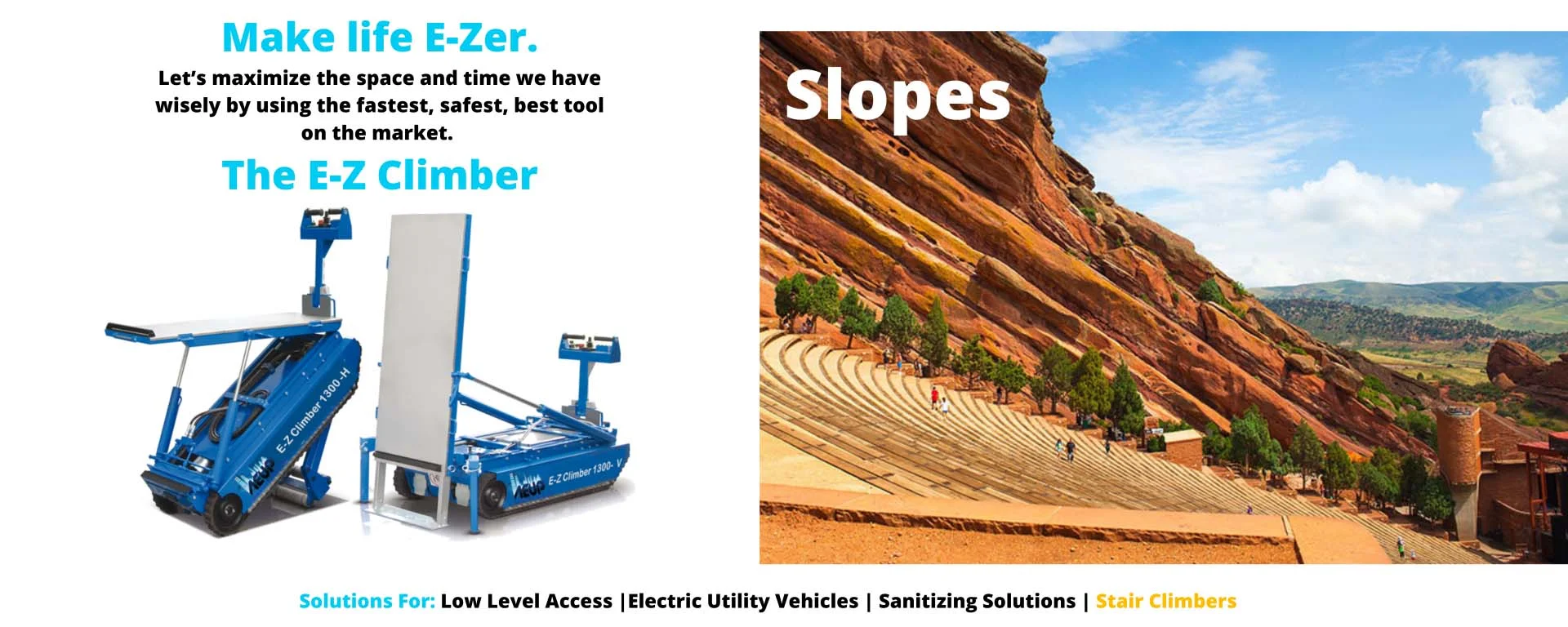 Make life E-Zer.

Let's maximize the space and time we have wisely by using the fastest, safest, best tool on the market.

The E-Z Climber

E-Z Climber 1300-H

E-Z Climber 1300- V

Slopes

Solutions For: Low Level Access |Electric Utility Vehicles | Sanitizing Solutions | Stair Climbers